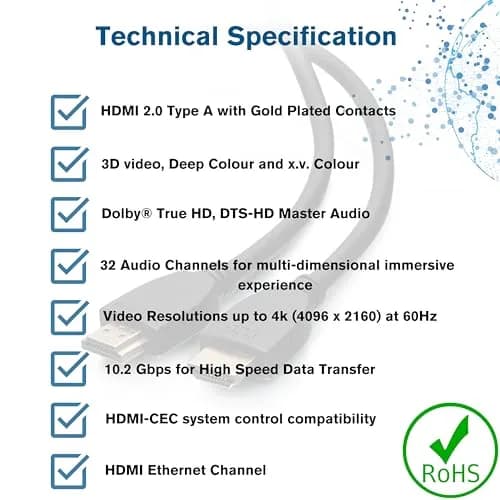 Technical Specification

☑ HDMI 2.0 Type A with Gold Plated Contacts

☑ 3D video, Deep Colour and x.v. Colour

☑ Dolby® True HD, DTS-HD Master Audio

☑ 32 Audio Channels for multi-dimensional immersive experience

☑ Video Resolutions up to 4k (4096 x 2160) at 60Hz

☑ 10.2 Gbps for High Speed Data Transfer

☑ HDMI-CEC system control compatibility

☑ HDMI Ethernet Channel

RoHS